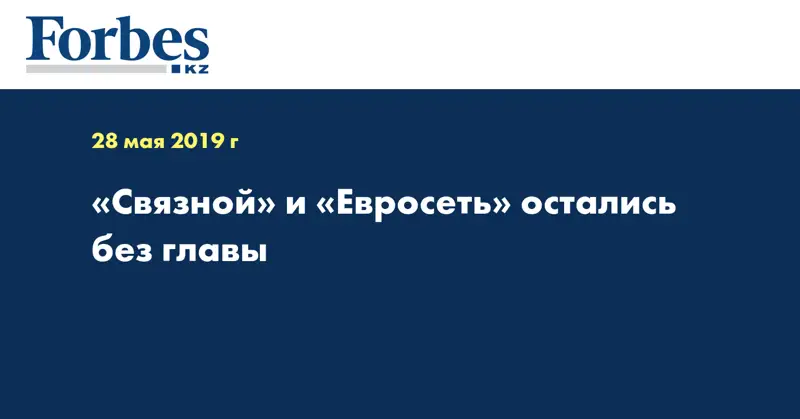 Forbes
KZ

28 мая 2019 г

«Связной» и «Евросеть» остались без главы